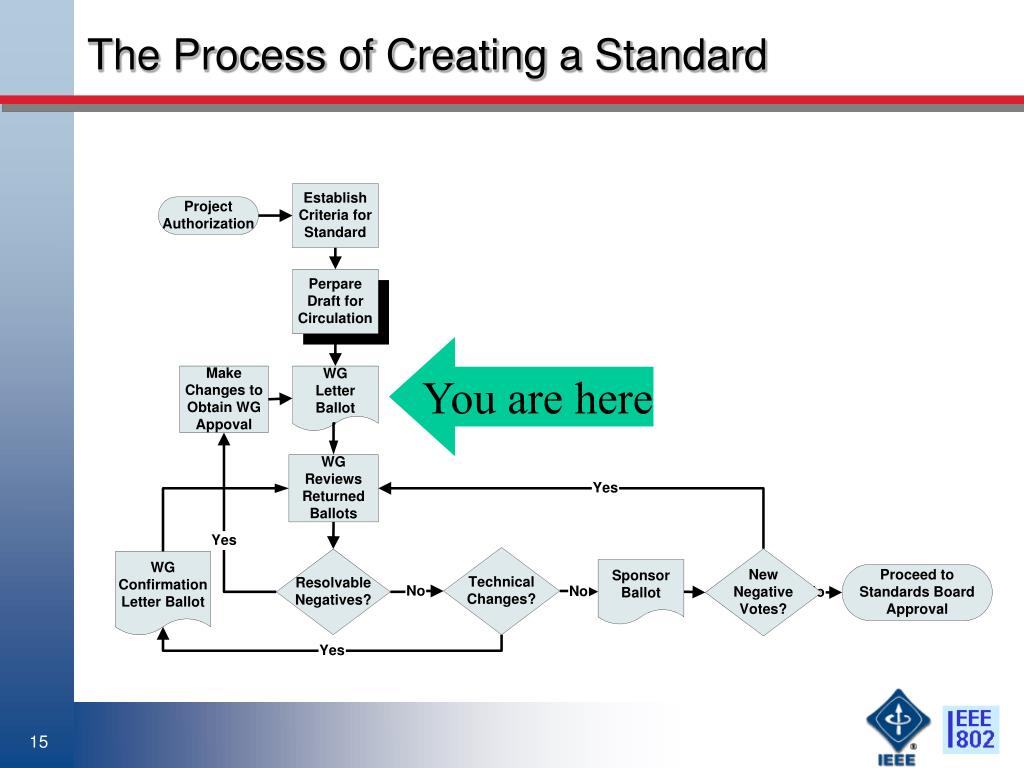 The Process of Creating a Standard

Project Authorization

Establish Criteria for Standard

Perpare Draft for Circulation

Make Changes to Obtain WG Appoval

WG Letter Ballot

You are here

WG Reviews Returned Ballots

Yes

Yes

WG Confirmation Letter Ballot

Resolvable Negatives?

No

Technical Changes?

No

Sponsor Ballot

New Negative Votes?

o

Proceed to Standards Board Approval

Yes

15

IEEE

IEEE 802